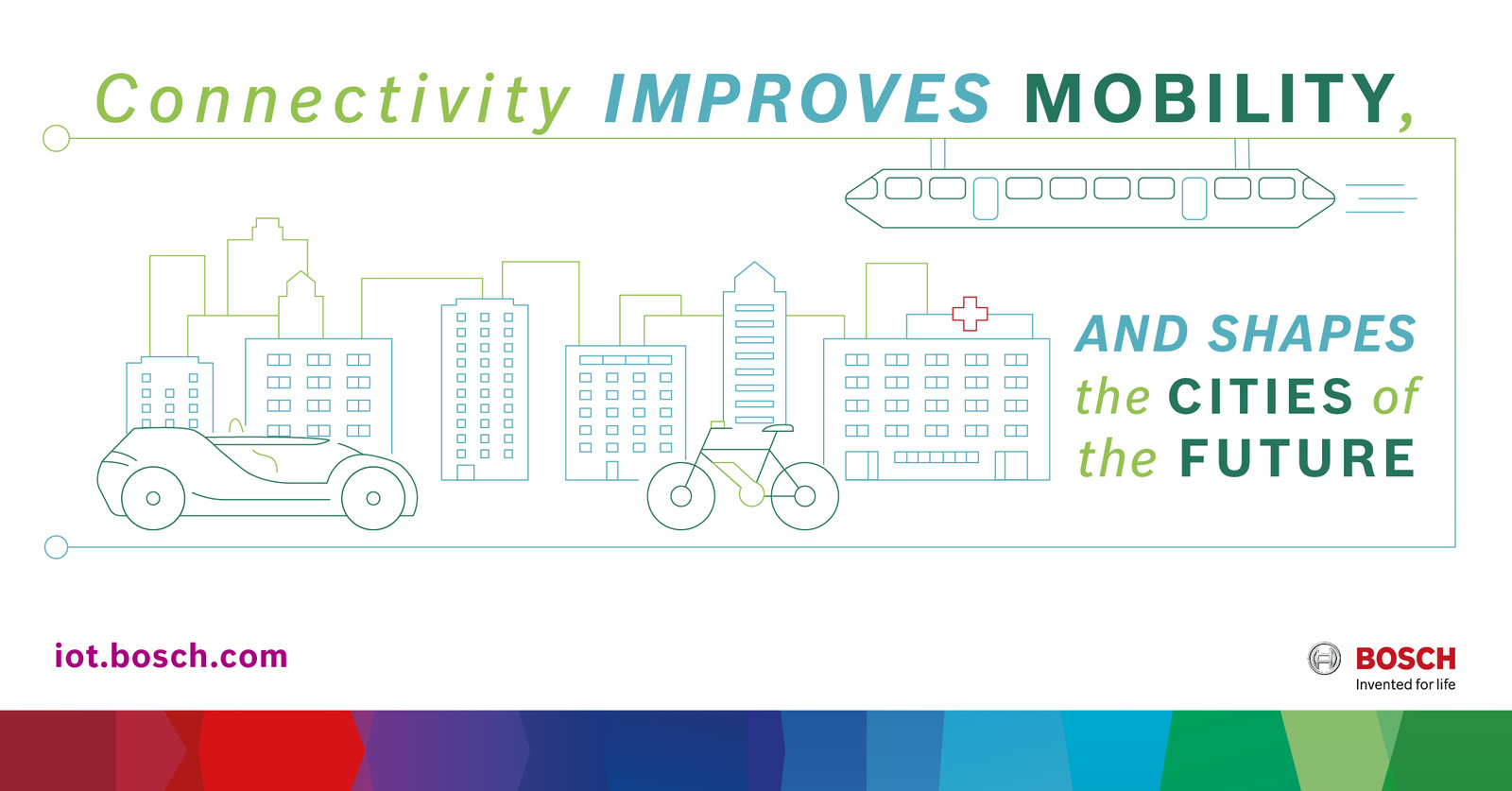 Connectivity IMPROVES MOBILITY,

AND SHAPES the CITIES of the FUTURE

iot.bosch.com

BOSCH
Invented for life